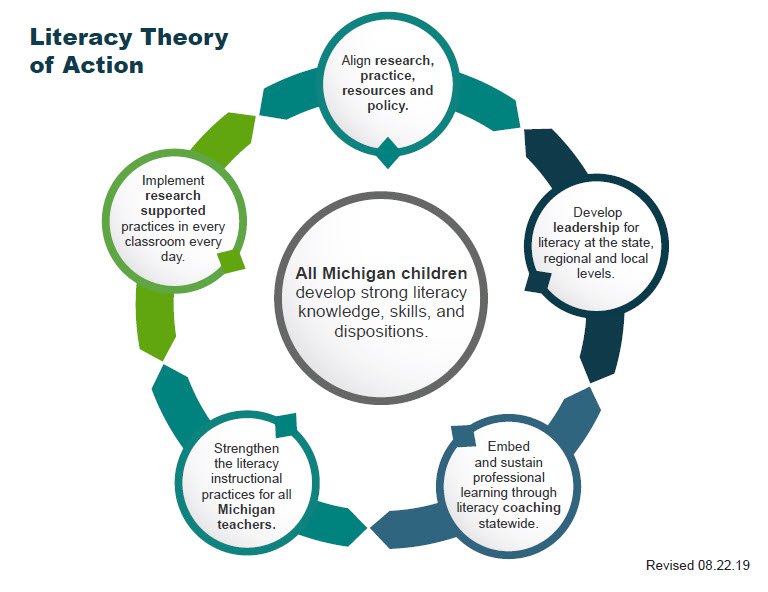 Literacy Theory of Action

Align research, practice, resources and policy.

Develop leadership for literacy at the state, regional and local levels.

Embed and sustain professional learning through literacy coaching statewide.

Strengthen the literacy instructional practices for all Michigan teachers.

Implement research supported practices in every classroom every day.

All Michigan children develop strong literacy knowledge, skills, and dispositions.

Revised 08.22.19